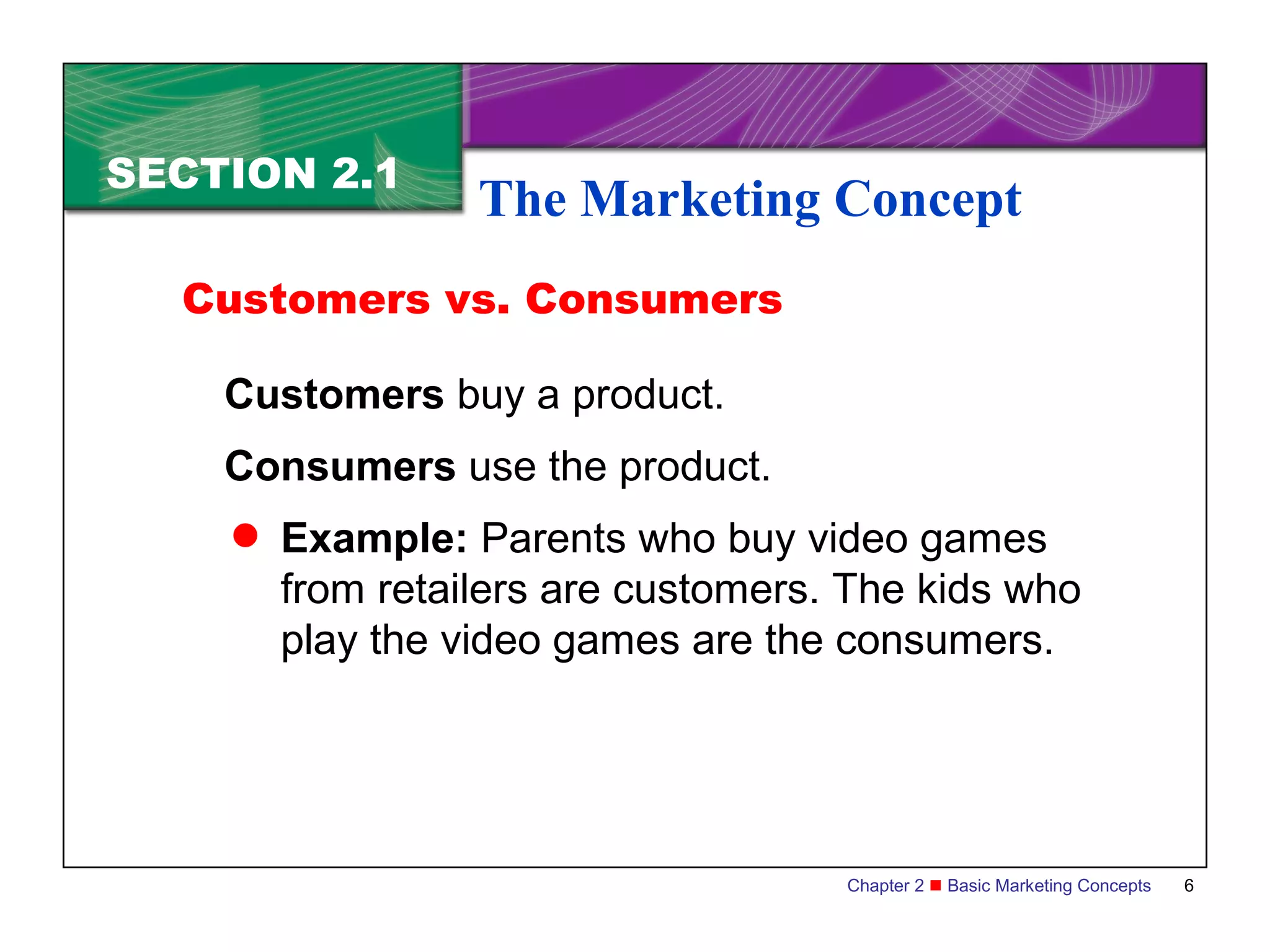 SECTION 2.1

The Marketing Concept

Customers vs. Consumers

Customers buy a product.

Consumers use the product.

● Example: Parents who buy video games from retailers are customers. The kids who play the video games are the consumers.

Chapter 2 ■ Basic Marketing Concepts 6